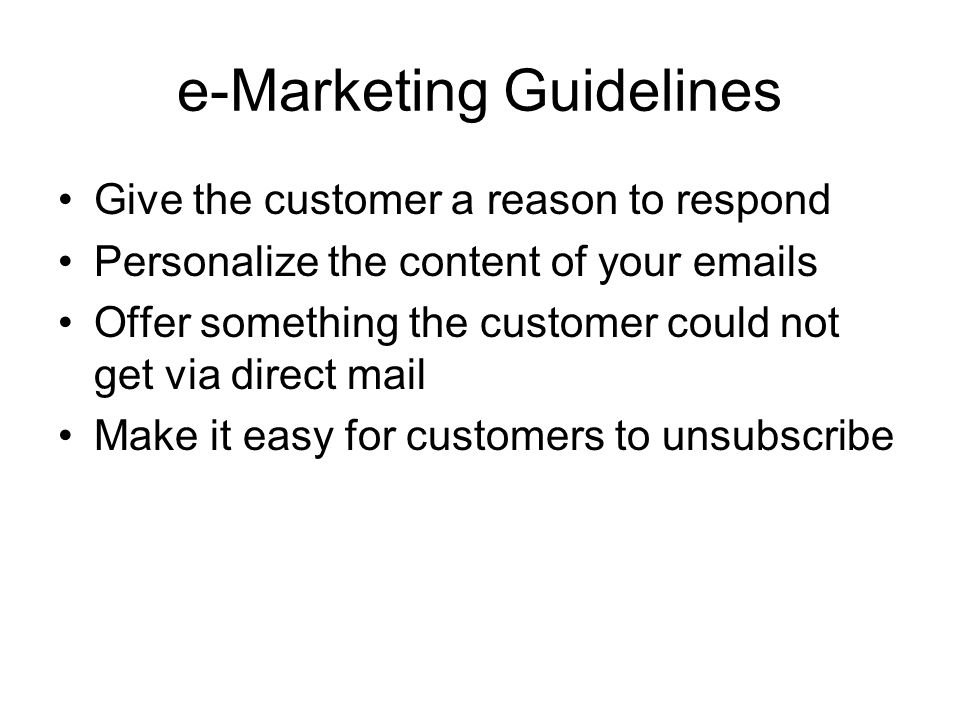 e-Marketing Guidelines

• Give the customer a reason to respond
• Personalize the content of your emails
• Offer something the customer could not get via direct mail
• Make it easy for customers to unsubscribe